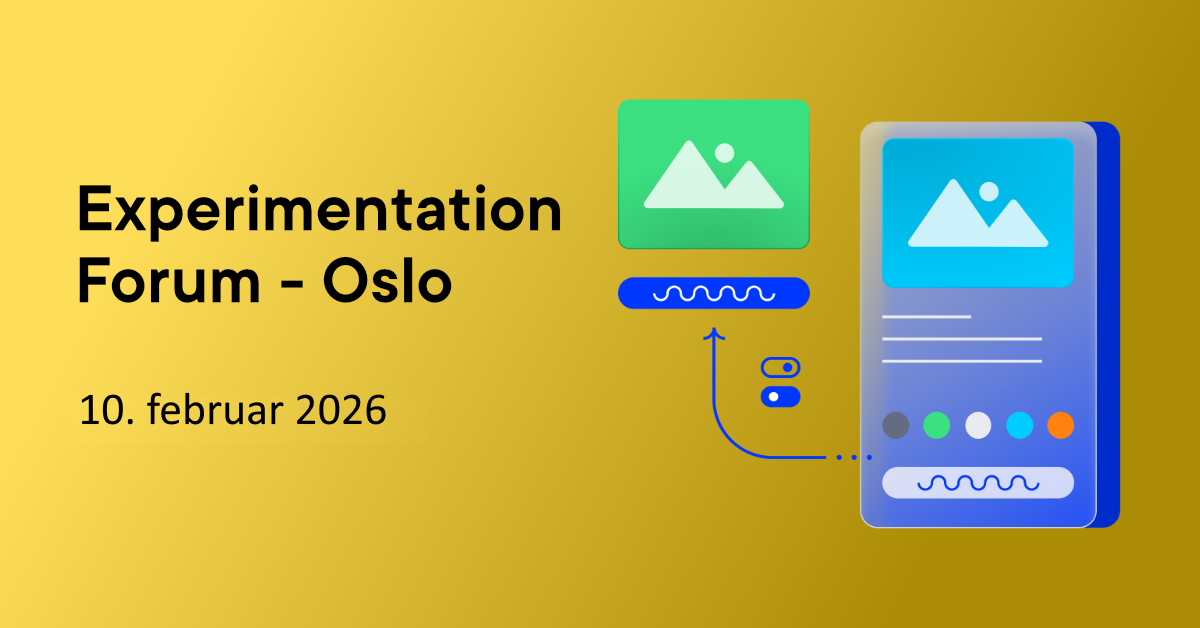 Experimentation Forum - Oslo

10. februar 2026